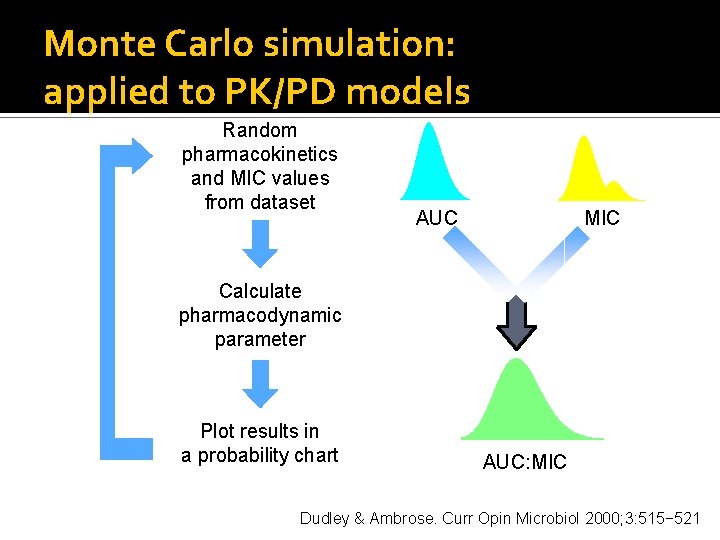 Monte Carlo simulation: applied to PK/PD models

Random pharmacokinetics and MIC values from dataset

Calculate pharmacodynamic parameter

Plot results in a probability chart

AUC

MIC

AUC:MIC

Dudley & Ambrose. Curr Opin Microbiol 2000;3:515–521